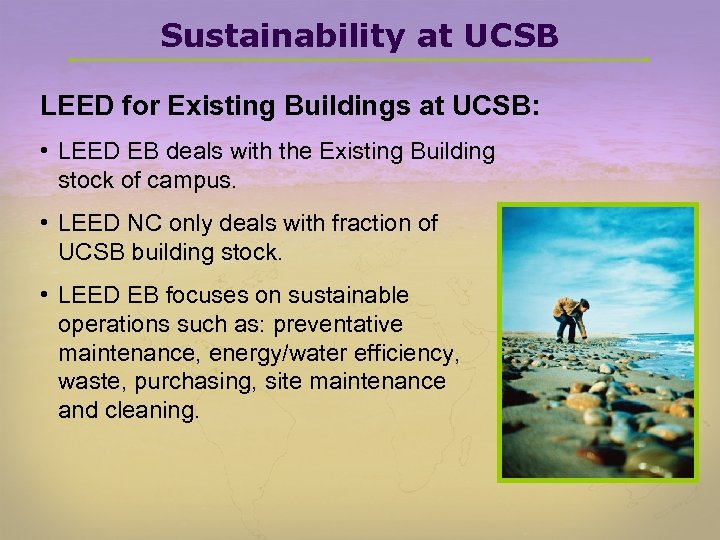 Sustainability at UCSB

LEED for Existing Buildings at UCSB:

• LEED EB deals with the Existing Building stock of campus.

• LEED NC only deals with fraction of UCSB building stock.

• LEED EB focuses on sustainable operations such as: preventative maintenance, energy/water efficiency, waste, purchasing, site maintenance and cleaning.